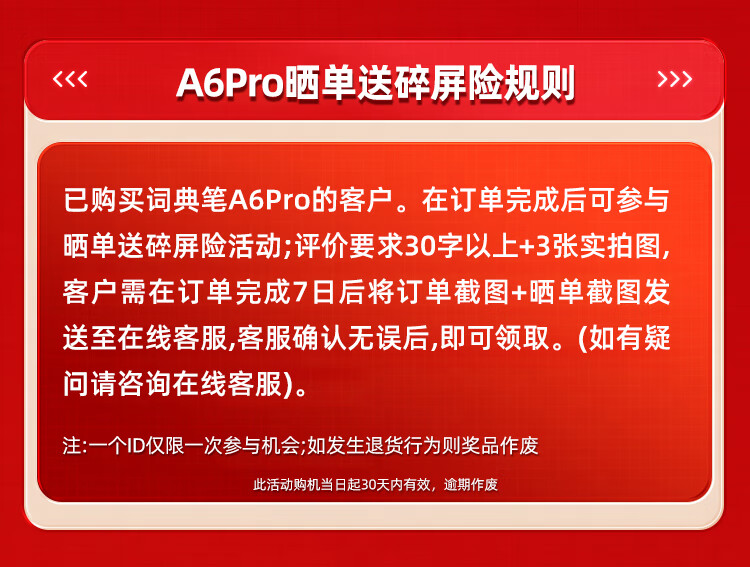 <<< A6Pro晒单送碎屏险规则 >>>

已购买词典笔A6Pro的客户。在订单完成后可参与晒单送碎屏险活动;评价要求30字以上+3张实拍图,客户需在订单完成7日后将订单截图+晒单截图发送至在线客服,客服确认无误后,即可领取。(如有疑问请咨询在线客服)。

注:一个ID仅限一次参与机会;如发生退货行为则奖品作废

此活动购机当日起30天内有效,逾期作废